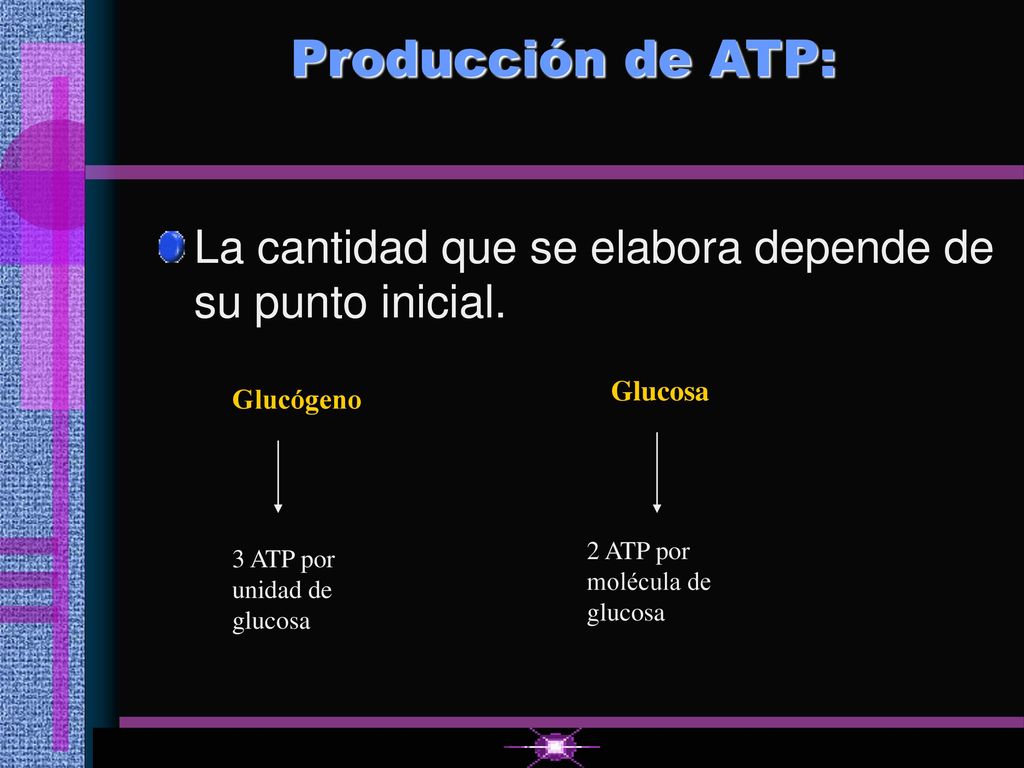 Producción de ATP:

La cantidad que se elabora depende de su punto inicial.

Glucógeno

3 ATP por unidad de glucosa

Glucosa

2 ATP por molécula de glucosa